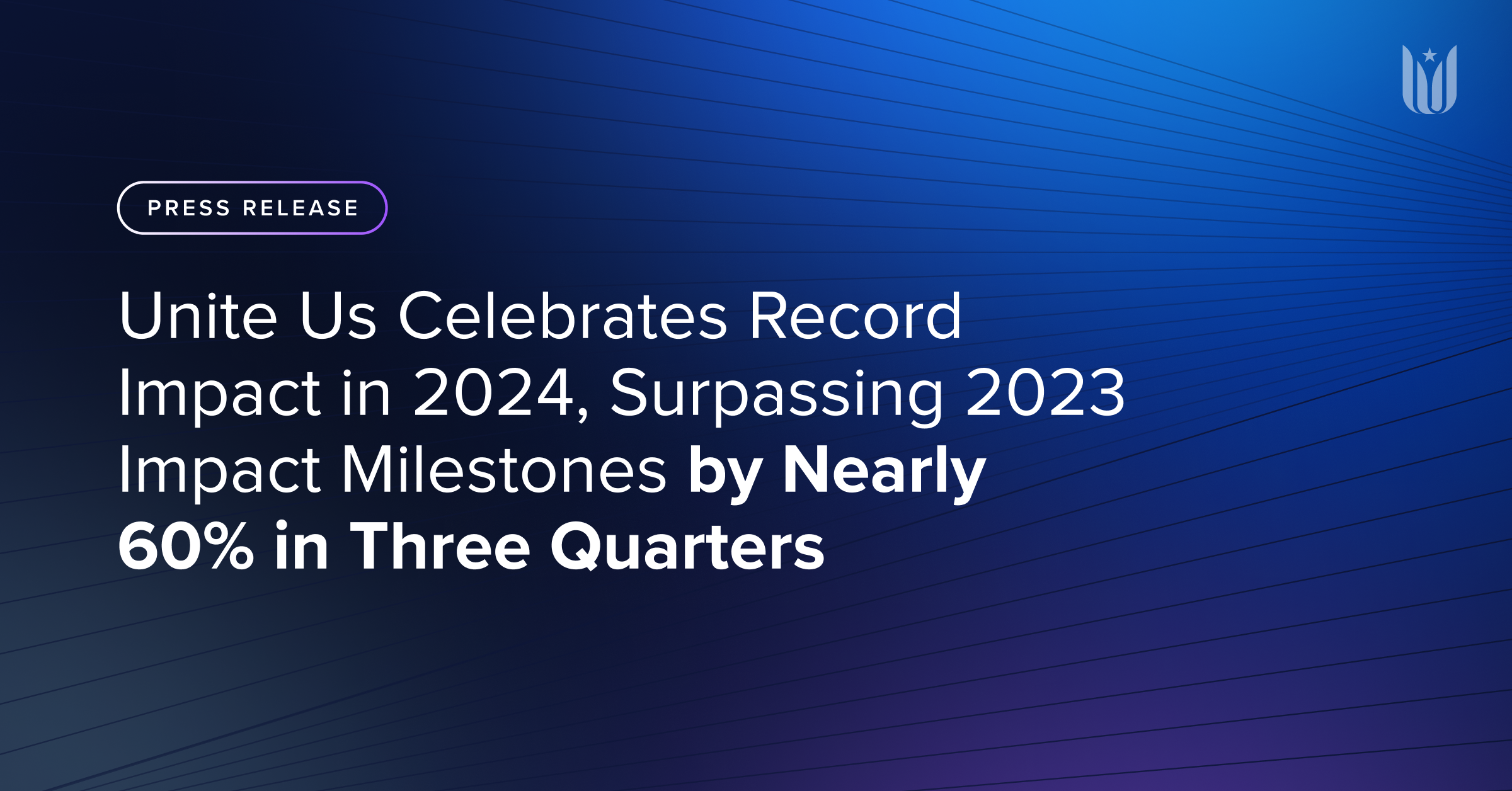 PRESS RELEASE

Unite Us Celebrates Record Impact in 2024, Surpassing 2023 Impact Milestones by Nearly 60% in Three Quarters